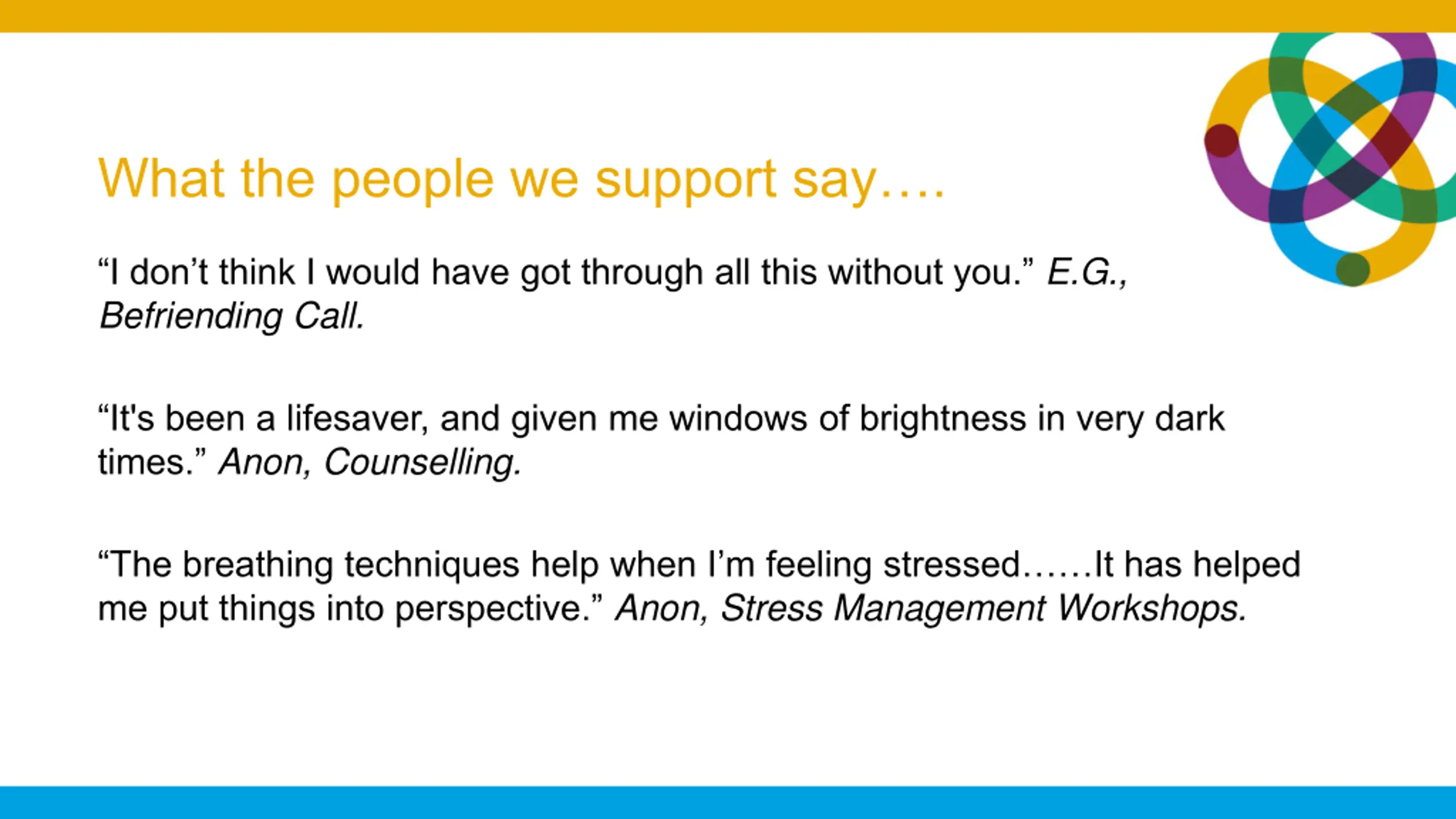 What the people we support say….

“I don’t think I would have got through all this without you.” E.G., Befriending Call.

“It's been a lifesaver, and given me windows of brightness in very dark times.” Anon, Counselling.

“The breathing techniques help when I’m feeling stressed……It has helped me put things into perspective.” Anon, Stress Management Workshops.